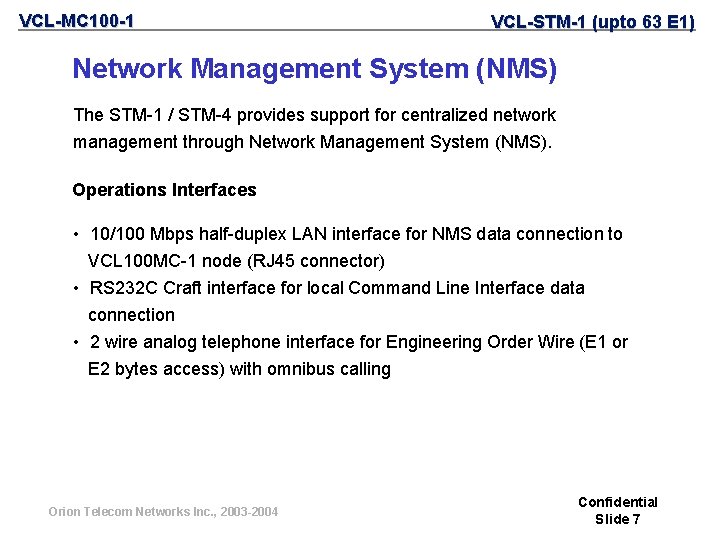 VCL-MC100-1

VCL-STM-1 (upto 63 E1)

Network Management System (NMS)

The STM-1 / STM-4 provides support for centralized network management through Network Management System (NMS).

Operations Interfaces

• 10/100 Mbps half-duplex LAN interface for NMS data connection to VCL100MC-1 node (RJ45 connector)
• RS232C Craft interface for local Command Line Interface data connection
• 2 wire analog telephone interface for Engineering Order Wire (E1 or E2 bytes access) with omnibus calling

Orion Telecom Networks Inc., 2003-2004

Confidential
Slide 7